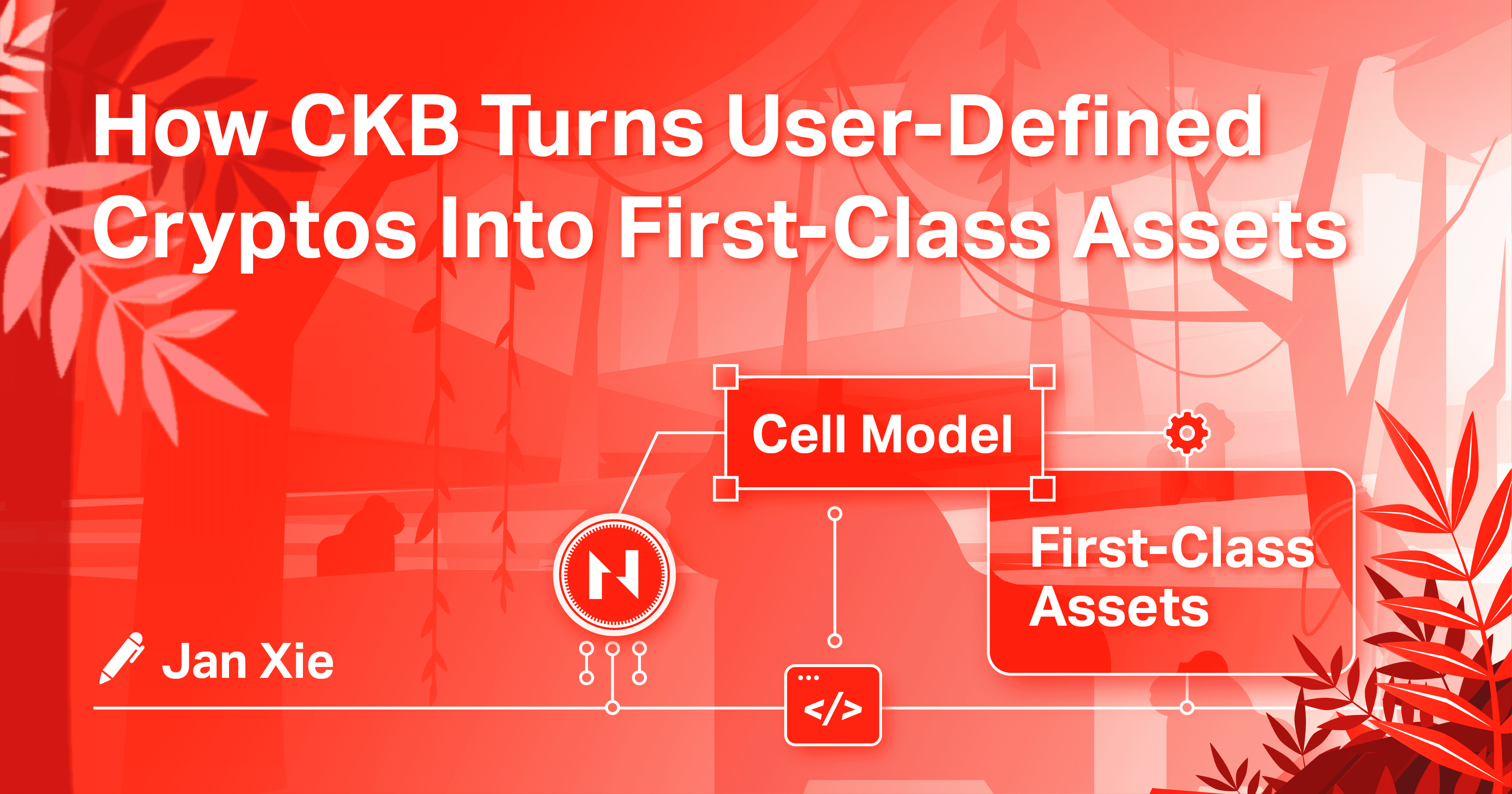 How CKB Turns User-Defined Cryptos Into First-Class Assets

Cell Model

First-Class Assets

Jan Xie

</>